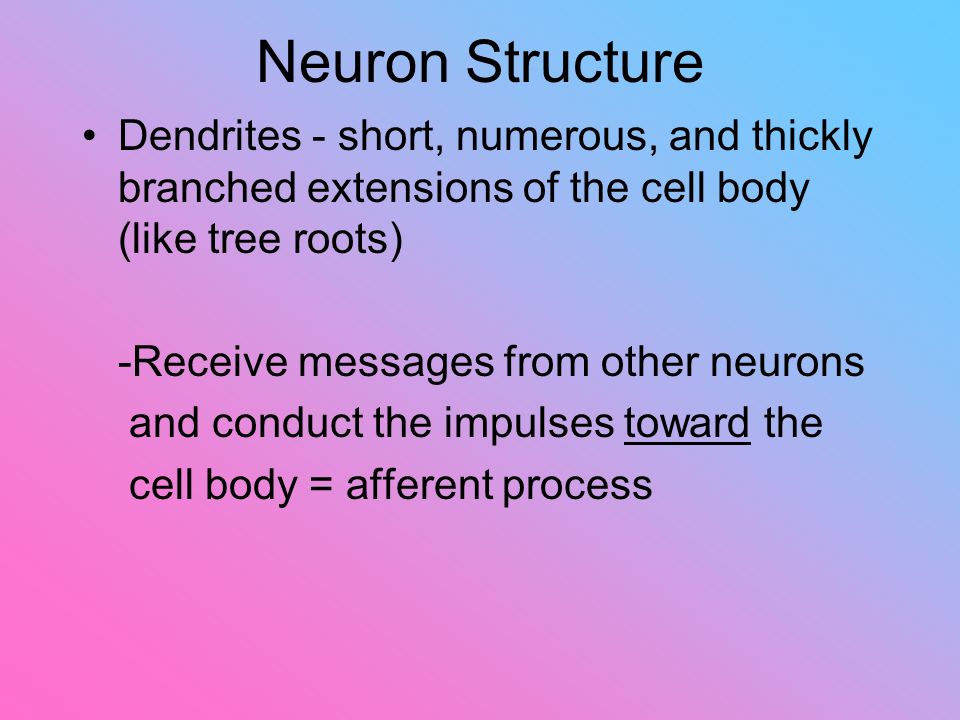 Neuron Structure

• Dendrites - short, numerous, and thickly branched extensions of the cell body (like tree roots)

-Receive messages from other neurons and conduct the impulses toward the cell body = afferent process